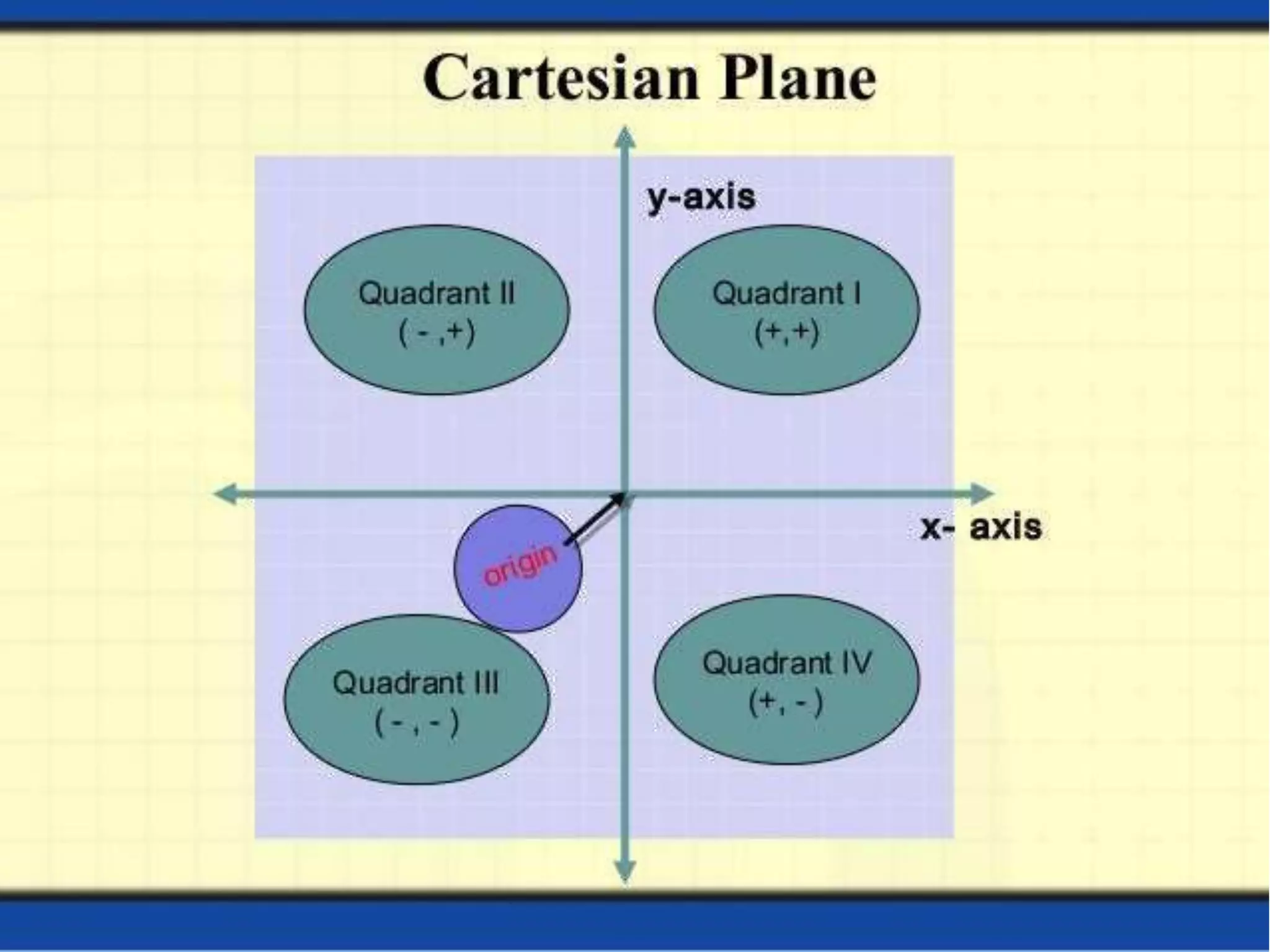 Cartesian Plane

y-axis

Quadrant II
( - ,+)

Quadrant I
(+,+)

x- axis

origin

Quadrant III
( - , - )

Quadrant IV
(+, - )